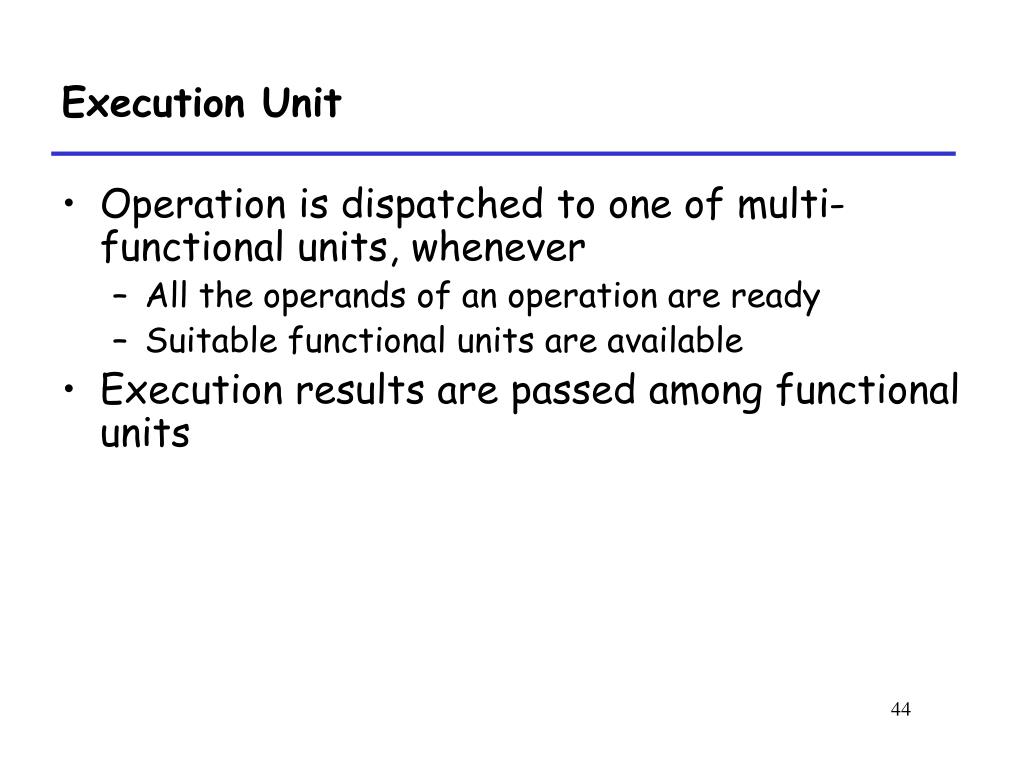 Execution Unit

• Operation is dispatched to one of multi-functional units, whenever
  – All the operands of an operation are ready
  – Suitable functional units are available
• Execution results are passed among functional units

44